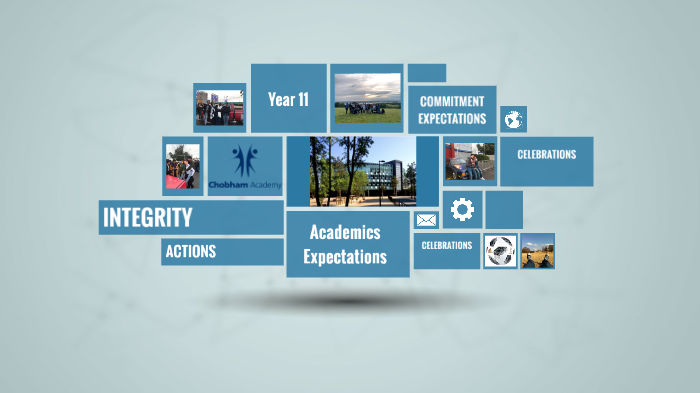 Year 11

COMMITMENT EXPECTATIONS

Chobham Academy

CELEBRATIONS

INTEGRITY

ACTIONS

Academics Expectations

CELEBRATIONS